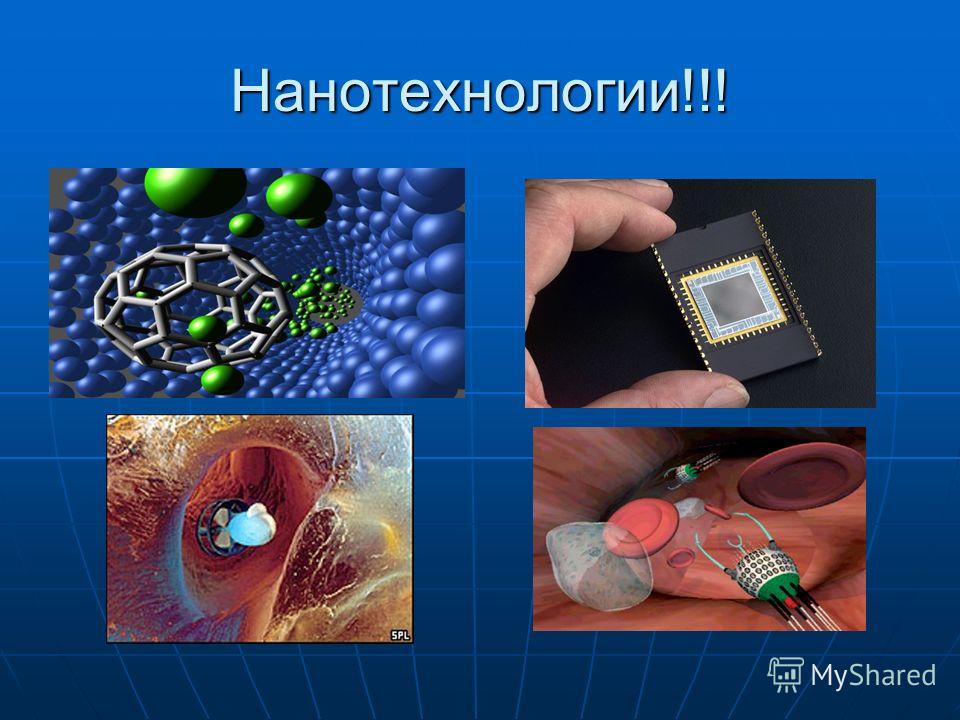 Нанотехнологии!!!

SPL

MyShared